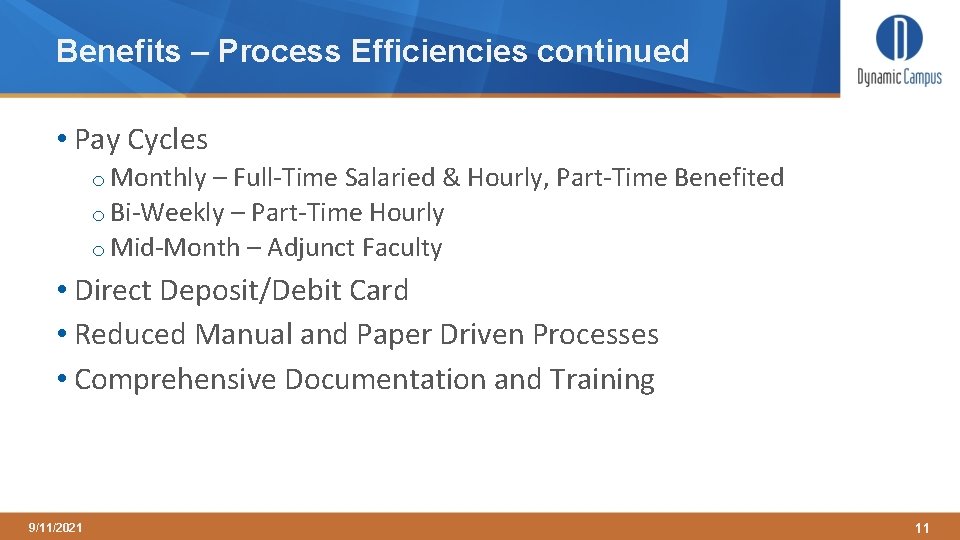 Benefits – Process Efficiencies continued

Dynamic Campus

• Pay Cycles
o Monthly – Full-Time Salaried & Hourly, Part-Time Benefited
o Bi-Weekly – Part-Time Hourly
o Mid-Month – Adjunct Faculty

• Direct Deposit/Debit Card
• Reduced Manual and Paper Driven Processes
• Comprehensive Documentation and Training

9/11/2021

11